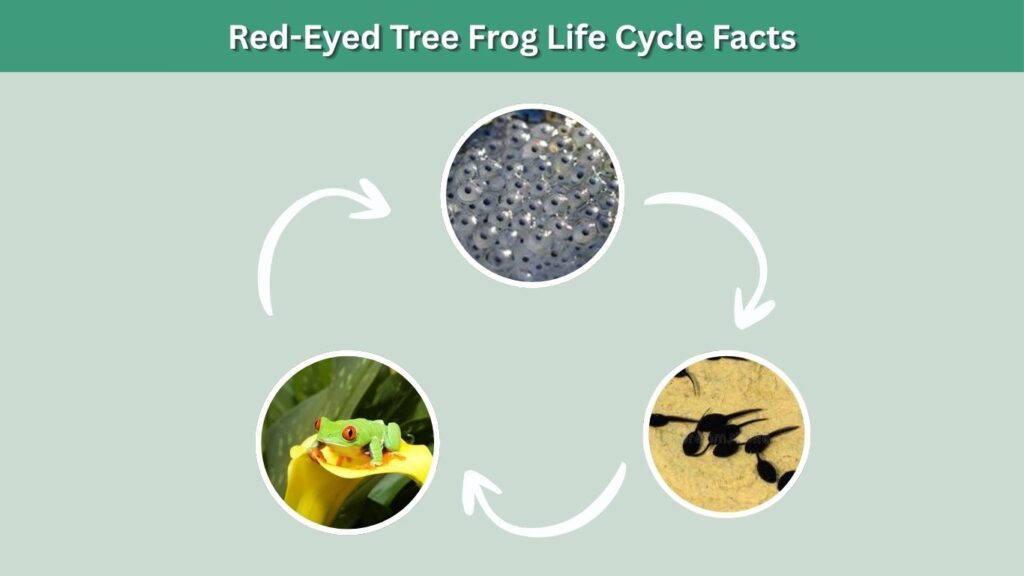 Red-Eyed Tree Frog Life Cycle Facts